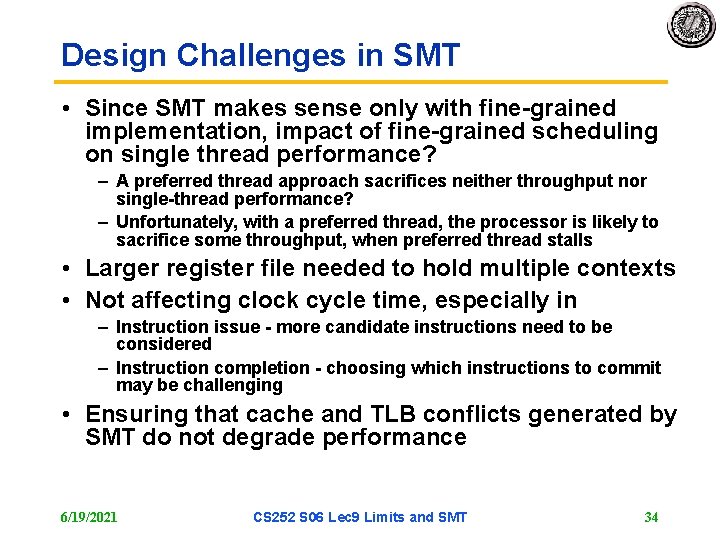 Design Challenges in SMT

• Since SMT makes sense only with fine-grained implementation, impact of fine-grained scheduling on single thread performance?
– A preferred thread approach sacrifices neither throughput nor single-thread performance?
– Unfortunately, with a preferred thread, the processor is likely to sacrifice some throughput, when preferred thread stalls
• Larger register file needed to hold multiple contexts
• Not affecting clock cycle time, especially in
– Instruction issue - more candidate instructions need to be considered
– Instruction completion - choosing which instructions to commit may be challenging
• Ensuring that cache and TLB conflicts generated by SMT do not degrade performance

6/19/2021 CS252 S06 Lec9 Limits and SMT 34